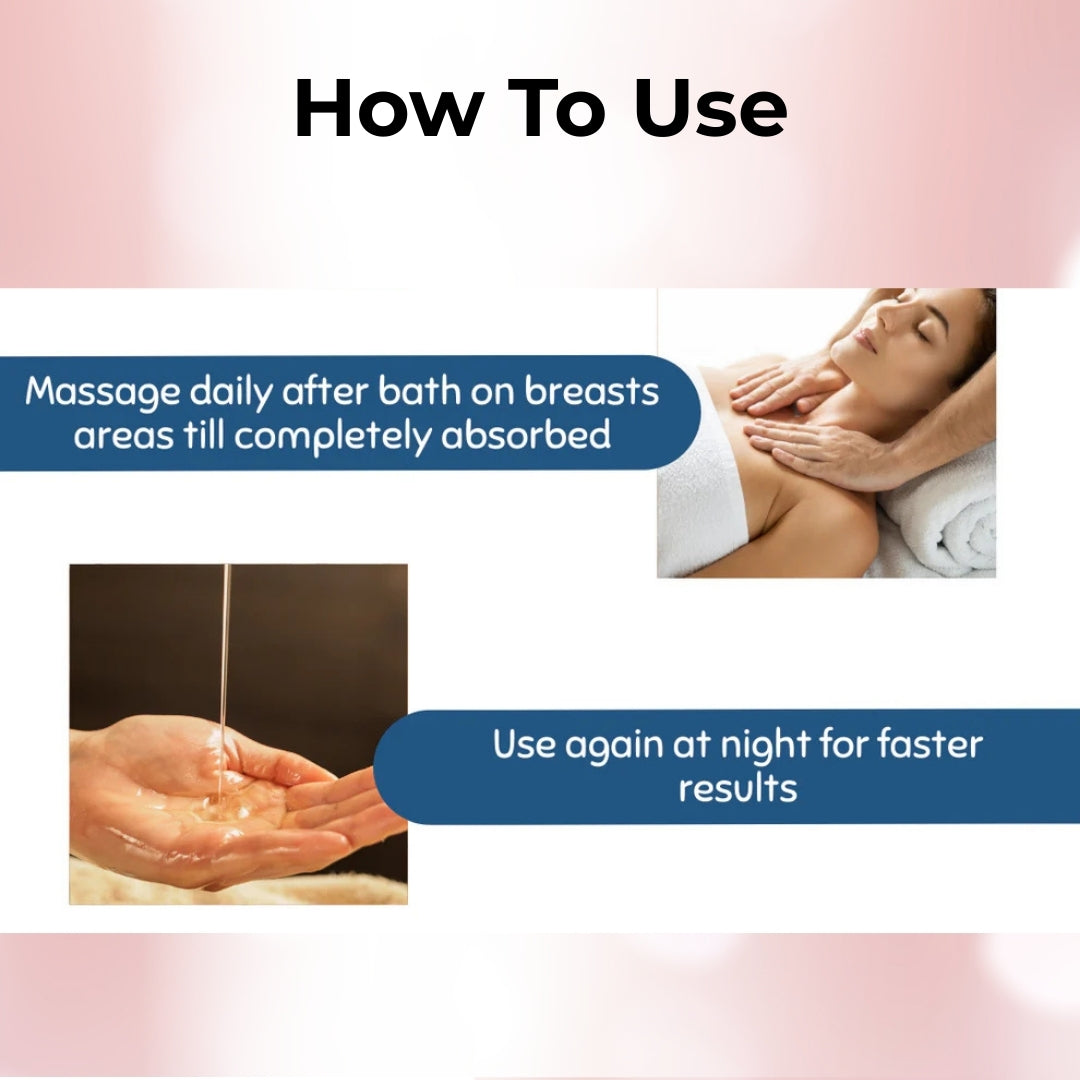 How To Use

Massage daily after bath on breasts areas till completely absorbed

Use again at night for faster results